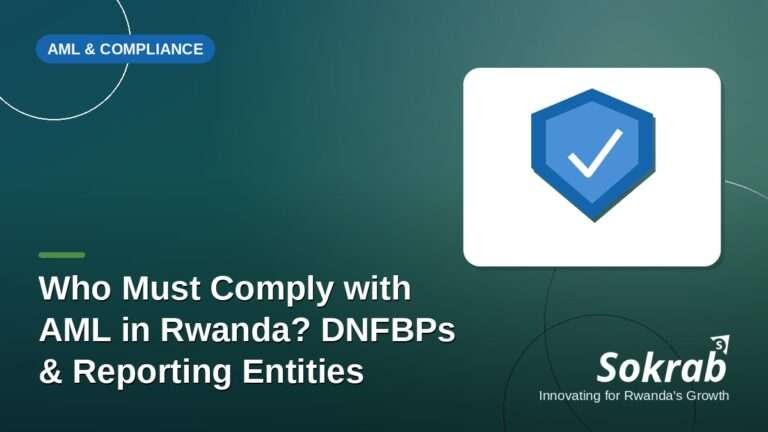 AML & COMPLIANCE

Who Must Comply with AML in Rwanda? DNFBPs & Reporting Entities

Sokrab

Innovating for Rwanda's Growth